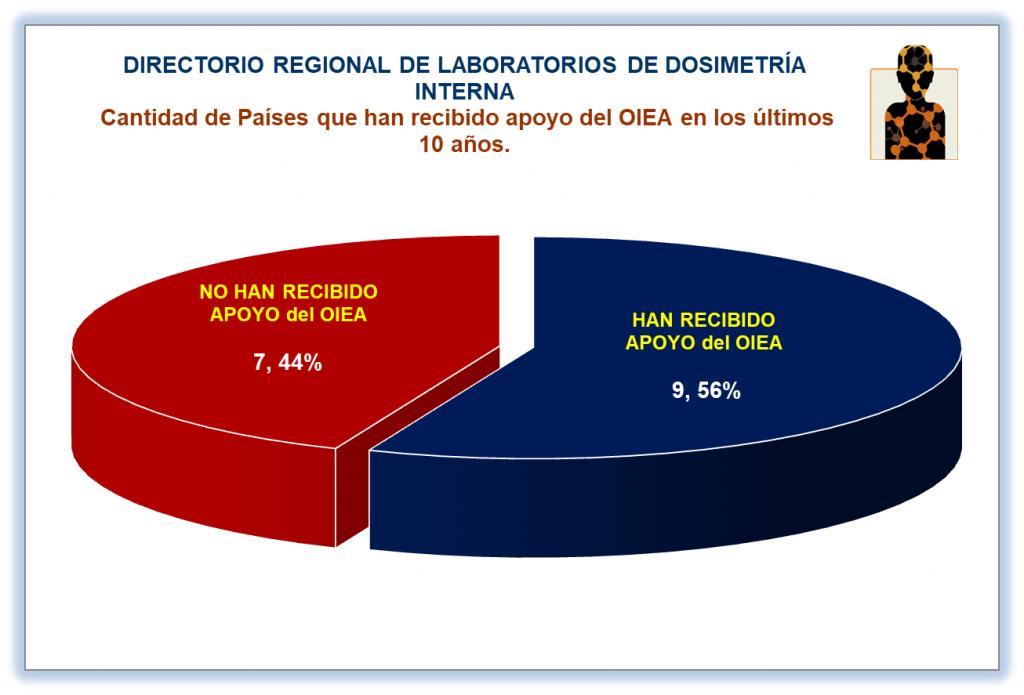 DIRECTORIO REGIONAL DE LABORATORIOS DE DOSIMETRÍA INTERNA

Cantidad de Países que han recibido apoyo del OIEA en los últimos 10 años.

NO HAN RECIBIDO APOYO del OIEA

7, 44%

HAN RECIBIDO APOYO del OIEA

9, 56%